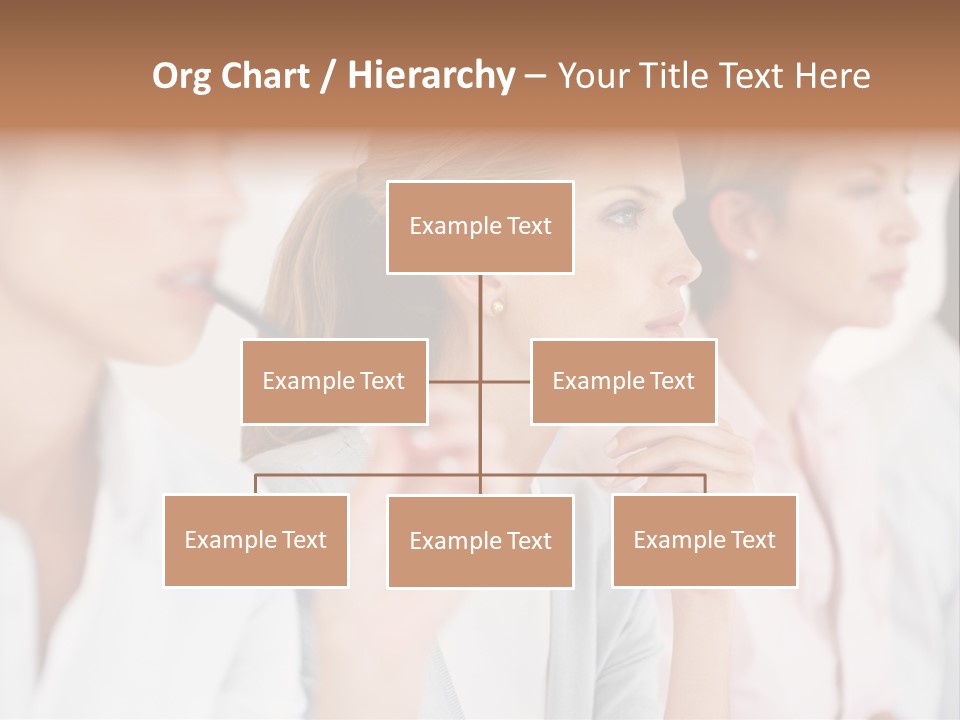 Org Chart / Hierarchy – Your Title Text Here

Example Text

Example Text

Example Text

Example Text

Example Text

Example Text